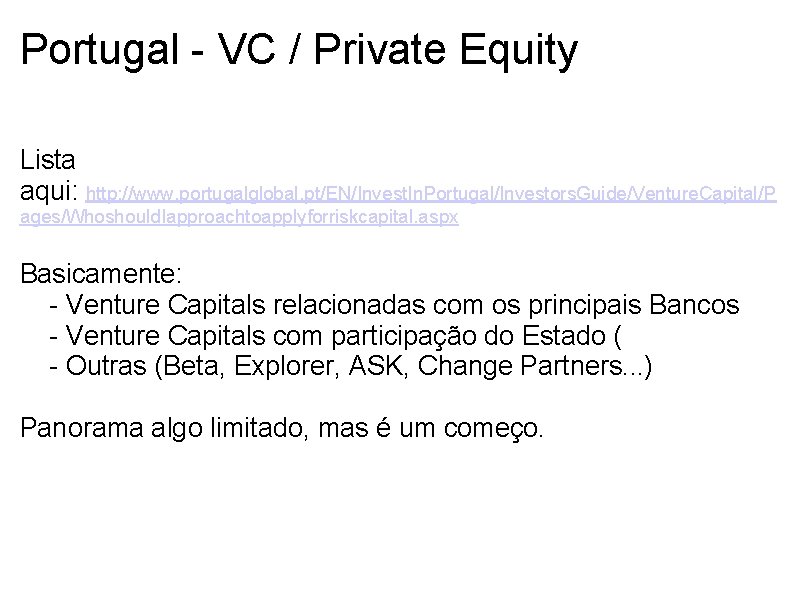 Portugal - VC / Private Equity

Lista aqui: http://www.portugalglobal.pt/EN/InvestInPortugal/InvestorsGuide/VentureCapital/Pages/WhoshouldIapproachtoapplyforriskcapital.aspx

Basicamente:
- Venture Capitals relacionadas com os principais Bancos
- Venture Capitals com participação do Estado (
- Outras (Beta, Explorer, ASK, Change Partners...)

Panorama algo limitado, mas é um começo.